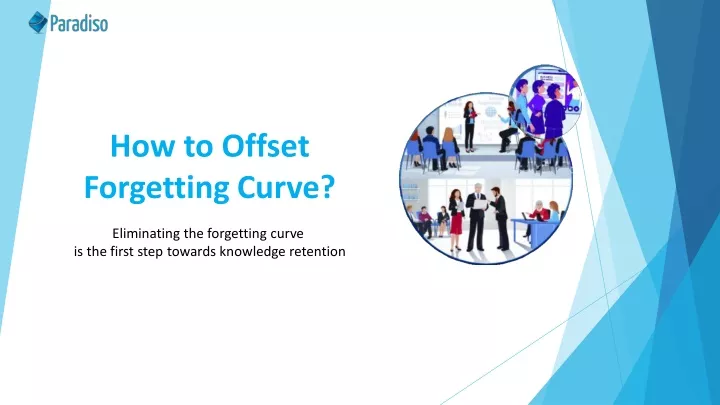 Paradiso

How to Offset Forgetting Curve?

Eliminating the forgetting curve is the first step towards knowledge retention